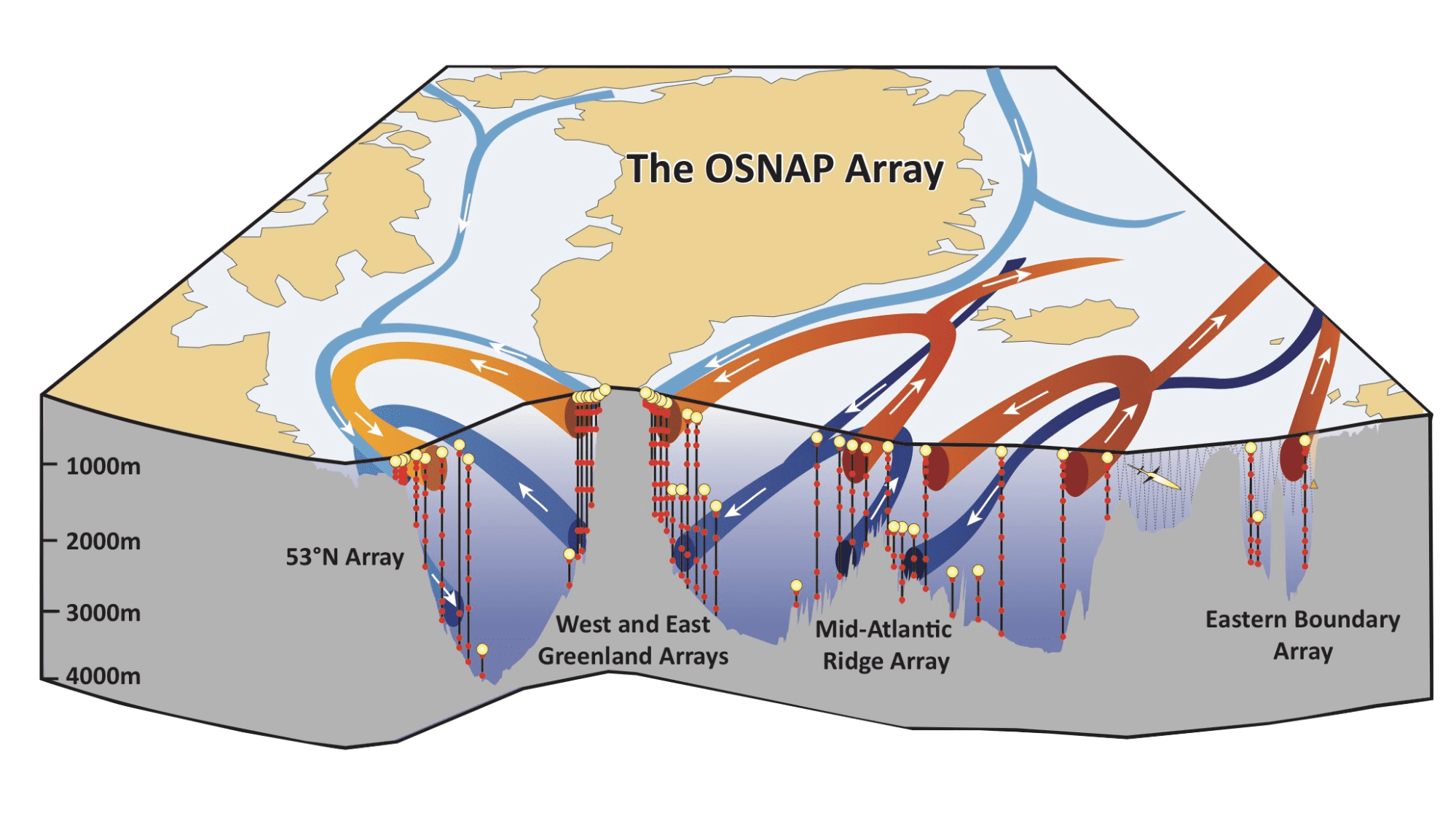 The OSNAP Array

1000m
2000m
3000m
4000m

53°N Array

West and East Greenland Arrays

Mid-Atlantic Ridge Array

Eastern Boundary Array